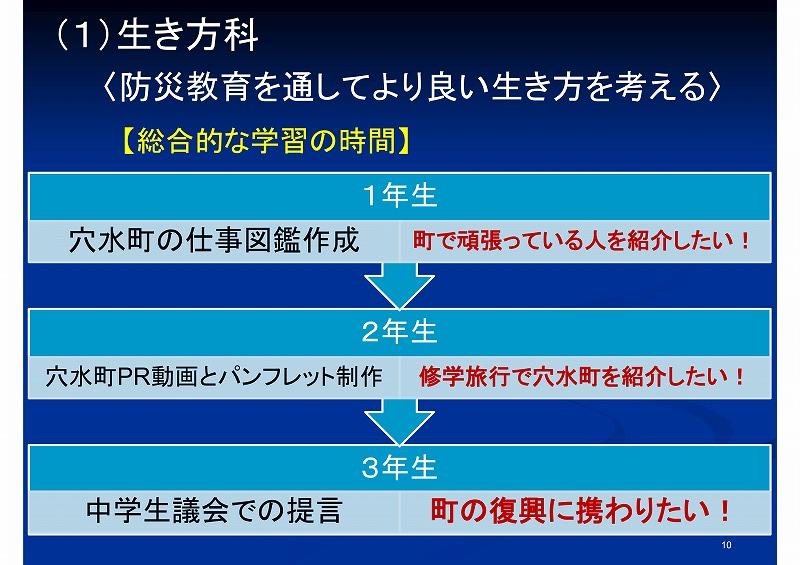 （1）生き方科

〈防災教育を通してより良い生き方を考える〉

【総合的な学習の時間】

1年生

穴水町の仕事図鑑作成

町で頑張っている人を紹介したい！

2年生

穴水町PR動画とパンフレット制作

修学旅行で穴水町を紹介したい！

3年生

中学生議会での提言

町の復興に携わりたい！

10